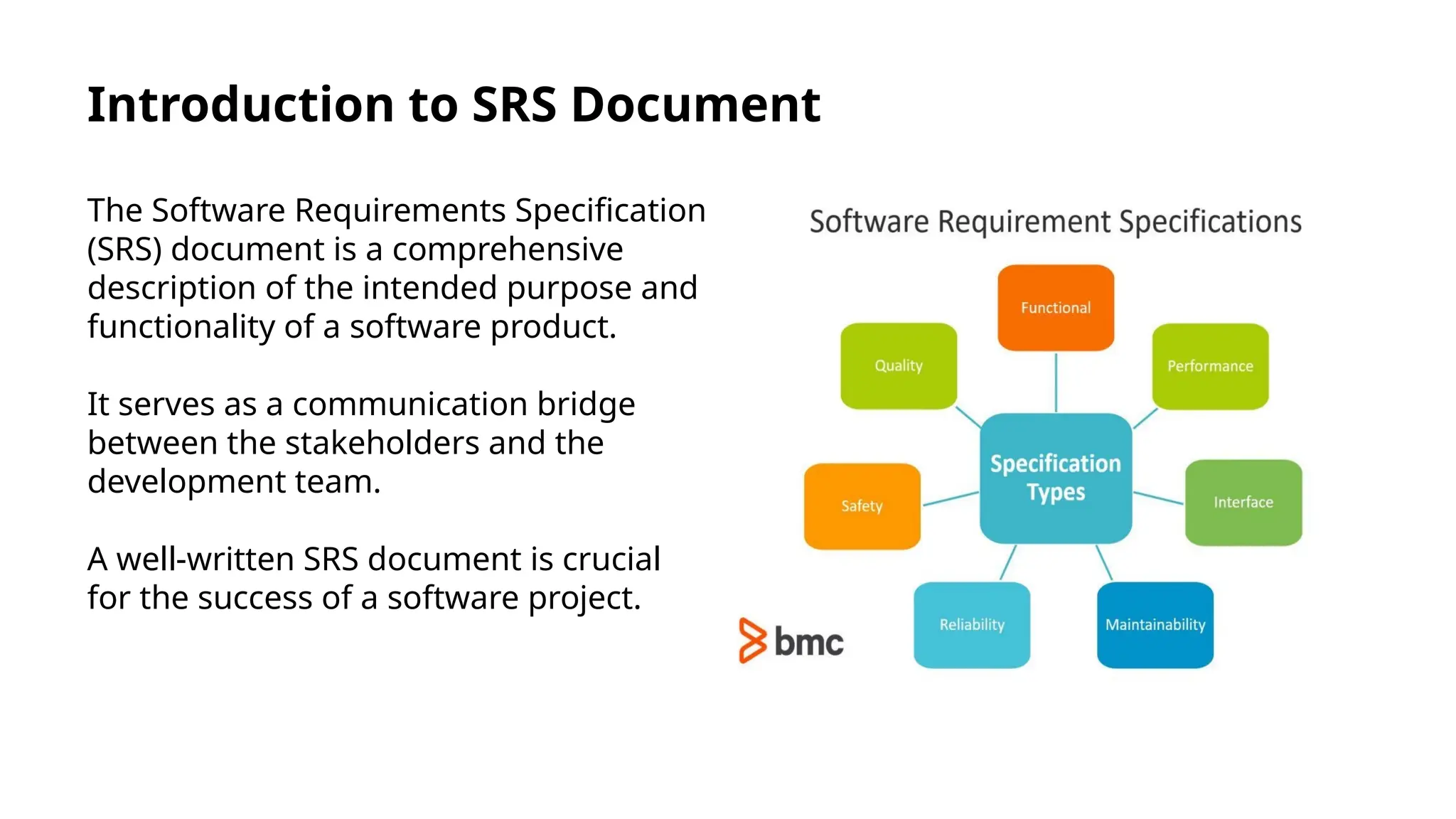 Introduction to SRS Document

The Software Requirements Specification (SRS) document is a comprehensive description of the intended purpose and functionality of a software product.

It serves as a communication bridge between the stakeholders and the development team.

A well-written SRS document is crucial for the success of a software project.

Software Requirement Specifications

Functional

Quality

Performance

Specification Types

Safety

Interface

Reliability

Maintainability

bmc